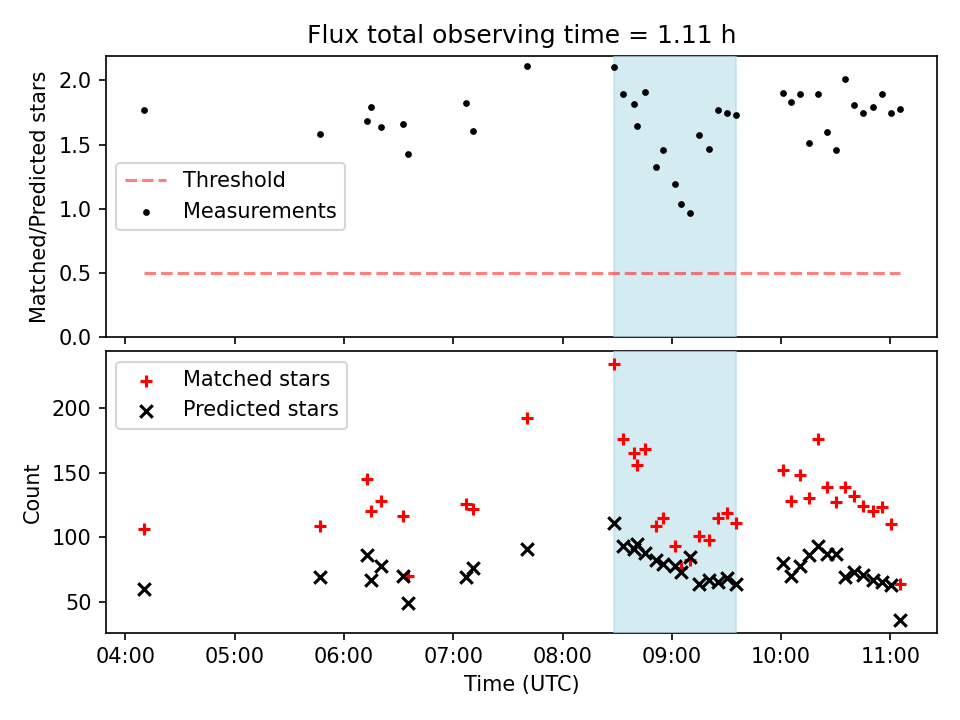 Flux total observing time = 1.11 h

Matched/Predicted stars

2.0
1.5
1.0
0.5
0.0

Threshold
Measurements

Count

200
150
100
50

Matched stars
Predicted stars

04:00 05:00 06:00 07:00 08:00 09:00 10:00 11:00

Time (UTC)